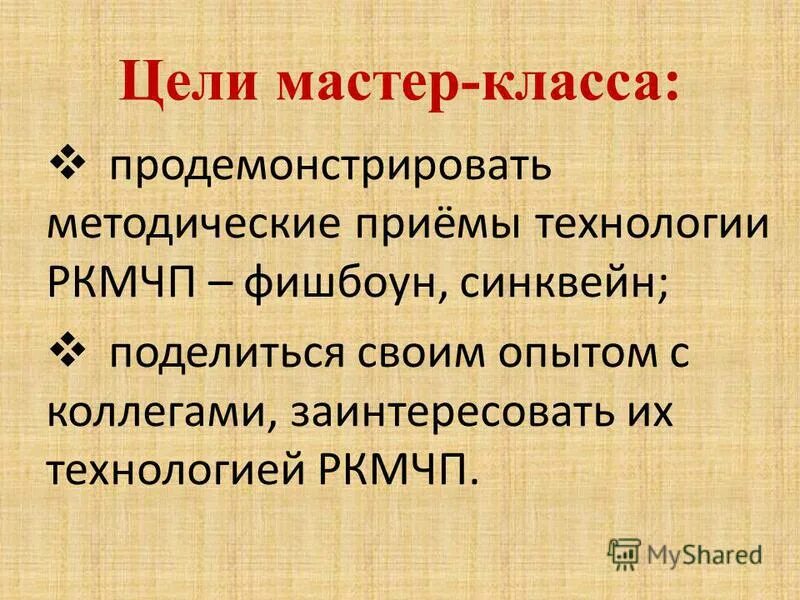 Цели мастер-класса:

❖ продемонстрировать методические приёмы технологии РКМЧП – фишбоун, синквейн;

❖ поделиться своим опытом с коллегами, заинтересовать их технологией РКМЧП.

MyShared